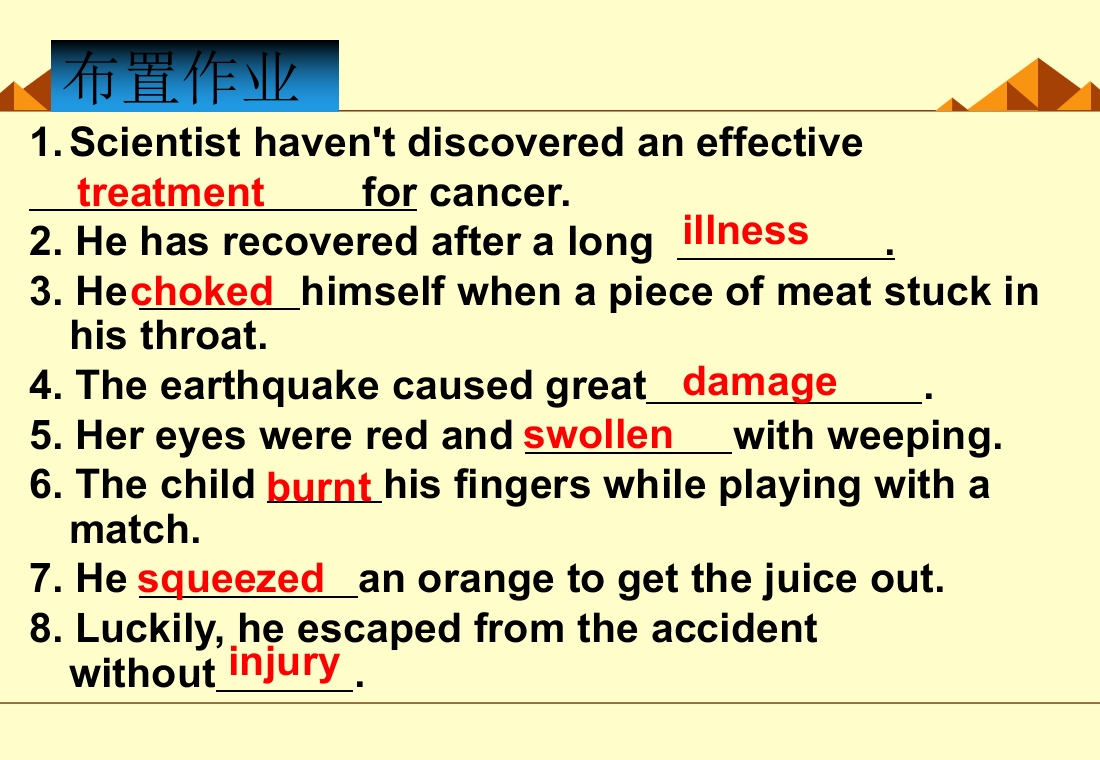 布置作业

1. Scientist haven't discovered an effective treatment for cancer.

2. He has recovered after a long illness.

3. He choked himself when a piece of meat stuck in his throat.

4. The earthquake caused great damage.

5. Her eyes were red and swollen with weeping.

6. The child burnt his fingers while playing with a match.

7. He squeezed an orange to get the juice out.

8. Luckily, he escaped from the accident without injury.